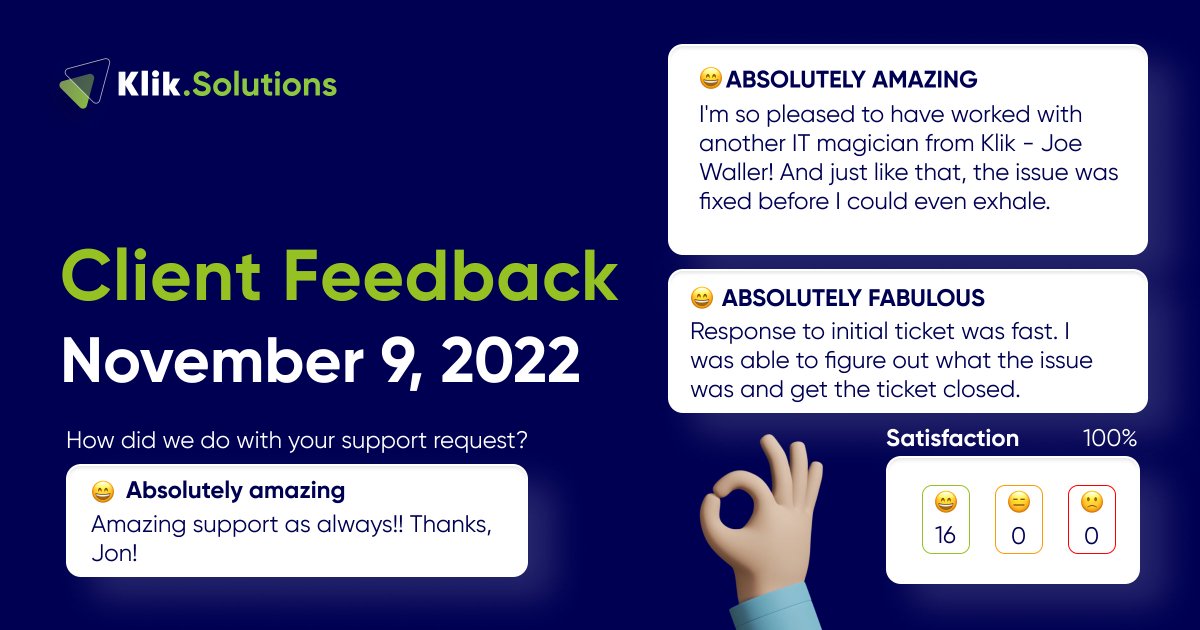 Klik.Solutions

Client Feedback
November 9, 2022

How did we do with your support request?

😄 Absolutely amazing
Amazing support as always!! Thanks, Jon!

😄 ABSOLUTELY AMAZING
I'm so pleased to have worked with another IT magician from Klik - Joe Waller! And just like that, the issue was fixed before I could even exhale.

😄 ABSOLUTELY FABULOUS
Response to initial ticket was fast. I was able to figure out what the issue was and get the ticket closed.

Satisfaction 100%

😄 16
😑 0
🙁 0